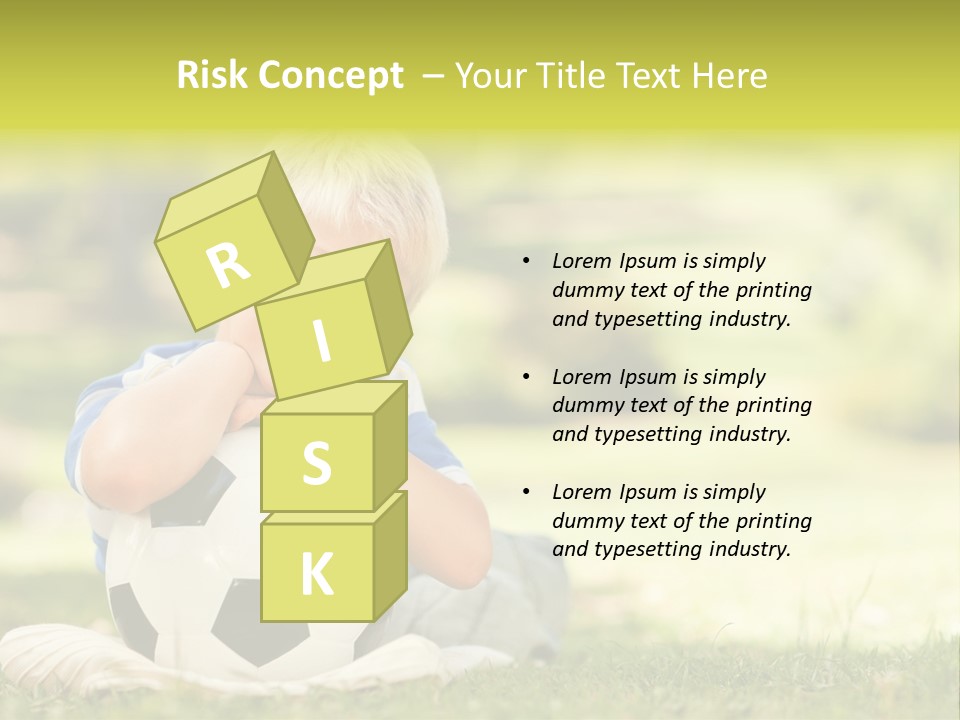 Risk Concept – Your Title Text Here

R
I
S
K

• Lorem Ipsum is simply dummy text of the printing and typesetting industry.

• Lorem Ipsum is simply dummy text of the printing and typesetting industry.

• Lorem Ipsum is simply dummy text of the printing and typesetting industry.